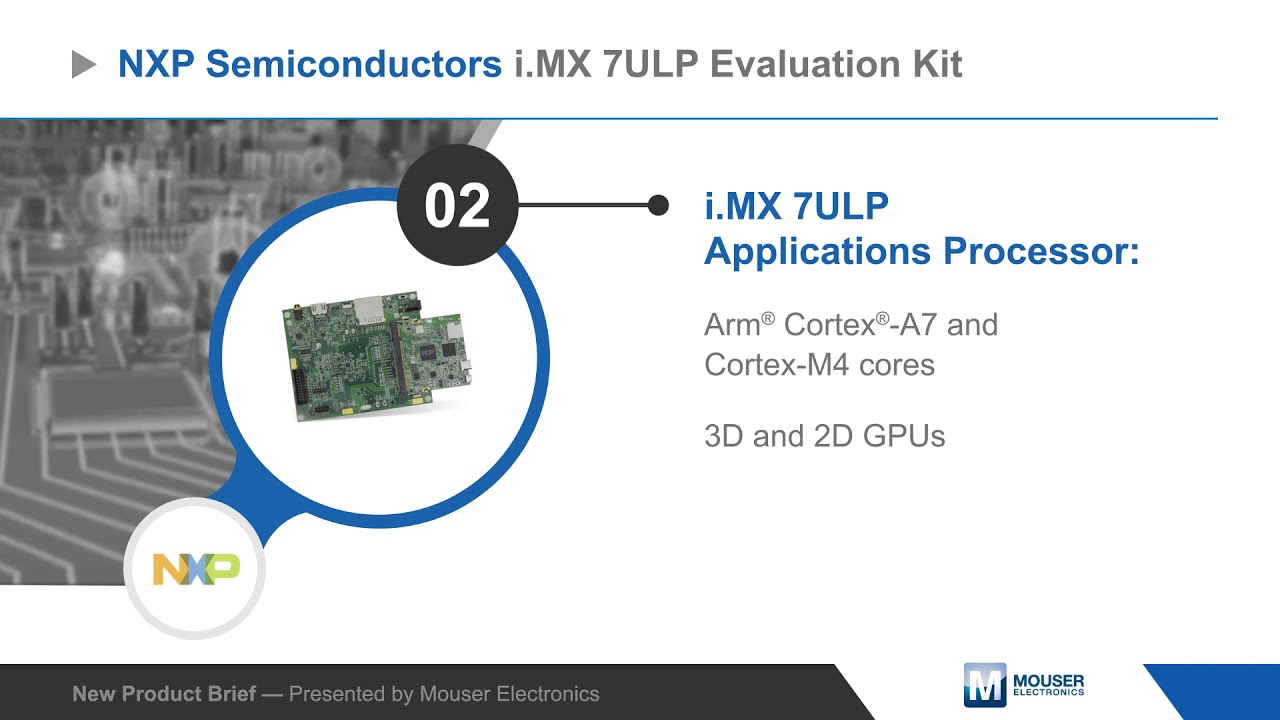 NXP Semiconductors i.MX 7ULP Evaluation Kit

02

i.MX 7ULP Applications Processor:

Arm® Cortex®-A7 and Cortex-M4 cores

3D and 2D GPUs

NXP

New Product Brief — Presented by Mouser Electronics

M MOUSER ELECTRONICS